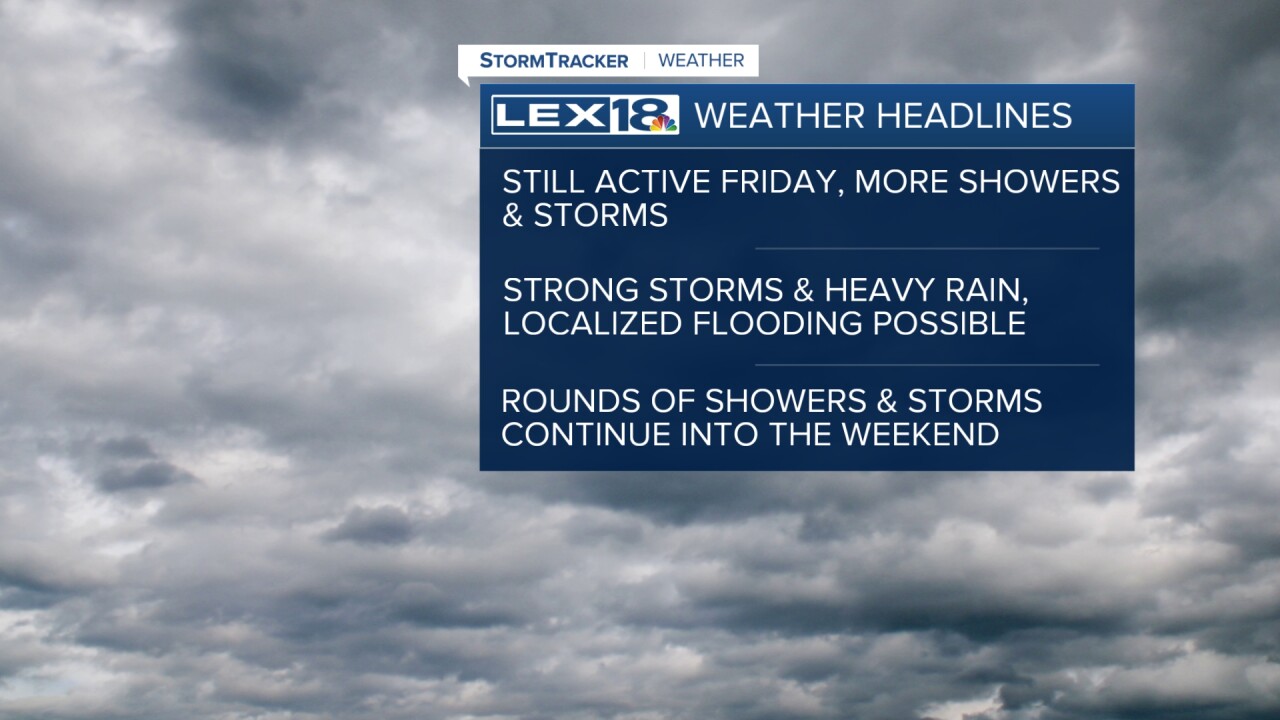 STORMTRACKER | WEATHER

LEX18 WEATHER HEADLINES

STILL ACTIVE FRIDAY, MORE SHOWERS & STORMS

STRONG STORMS & HEAVY RAIN, LOCALIZED FLOODING POSSIBLE

ROUNDS OF SHOWERS & STORMS CONTINUE INTO THE WEEKEND